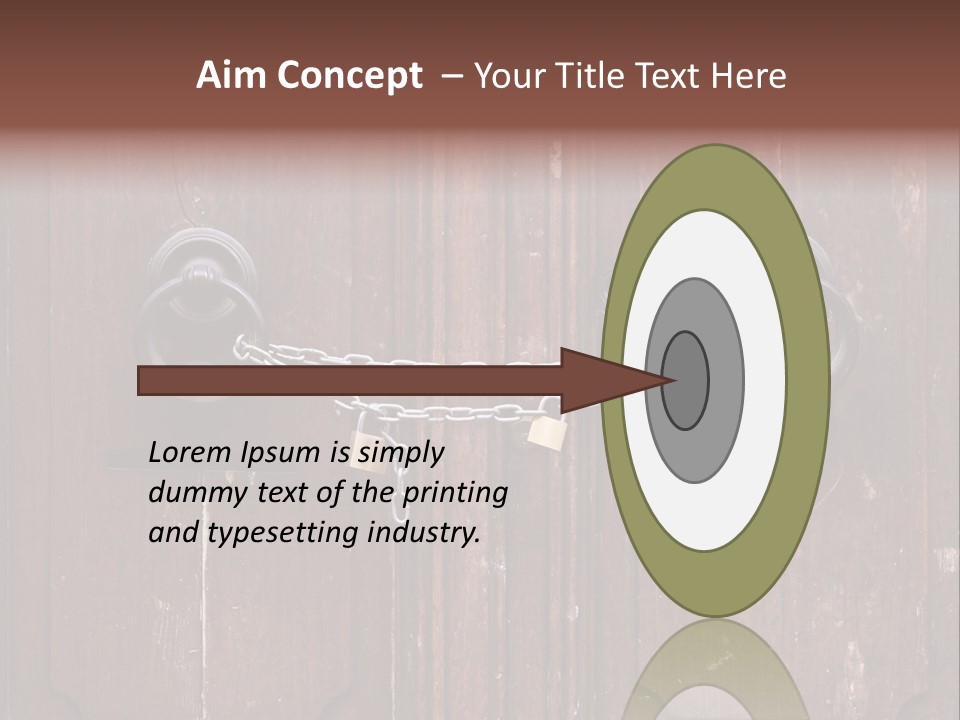 Aim Concept – Your Title Text Here

Lorem Ipsum is simply dummy text of the printing and typesetting industry.